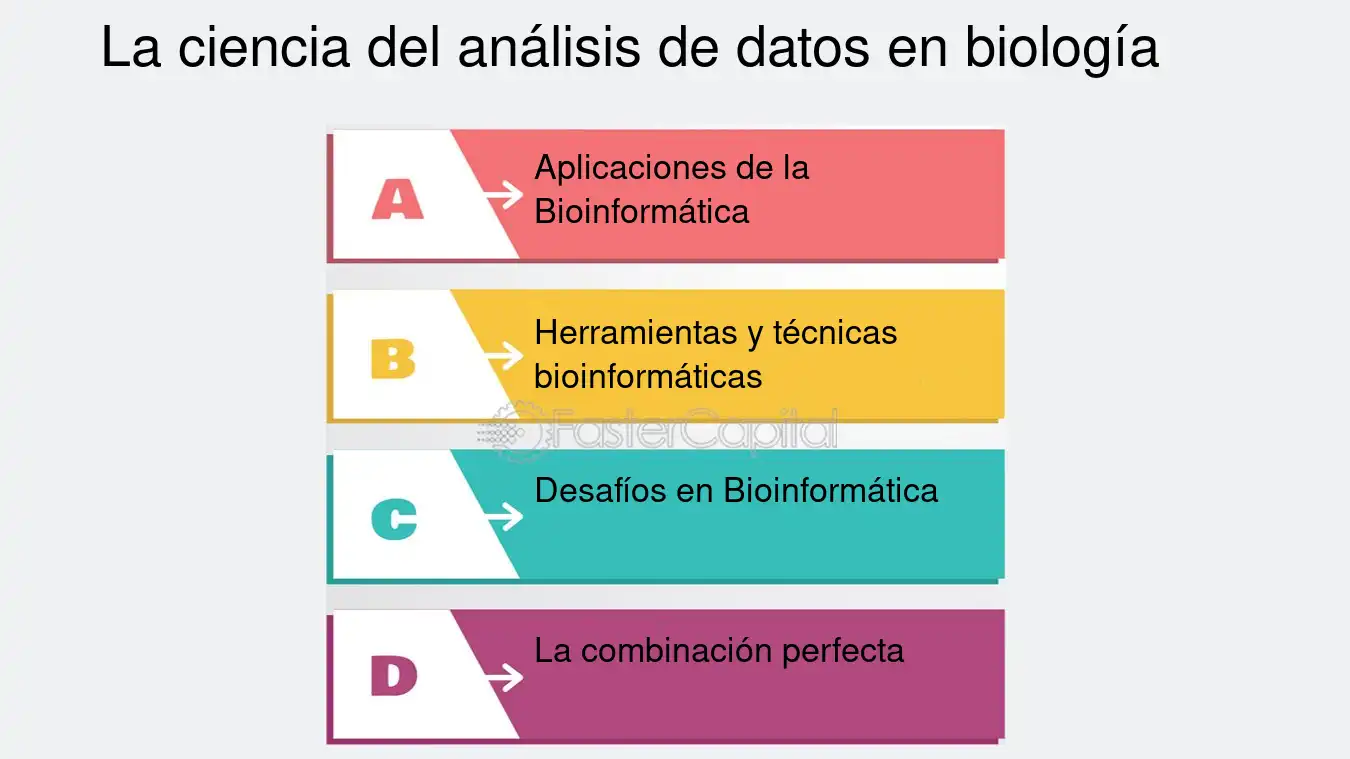 La ciencia del análisis de datos en biología

A

Aplicaciones de la Bioinformática

B

Herramientas y técnicas bioinformáticas

FasterCapital

C

Desafíos en Bioinformática

D

La combinación perfecta